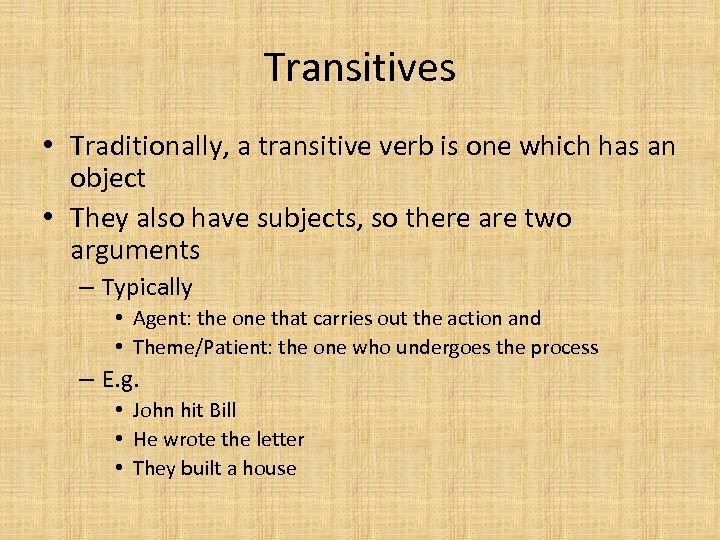 Transitives

• Traditionally, a transitive verb is one which has an object

• They also have subjects, so there are two arguments

– Typically

• Agent: the one that carries out the action and

• Theme/Patient: the one who undergoes the process

– E.g.

• John hit Bill

• He wrote the letter

• They built a house